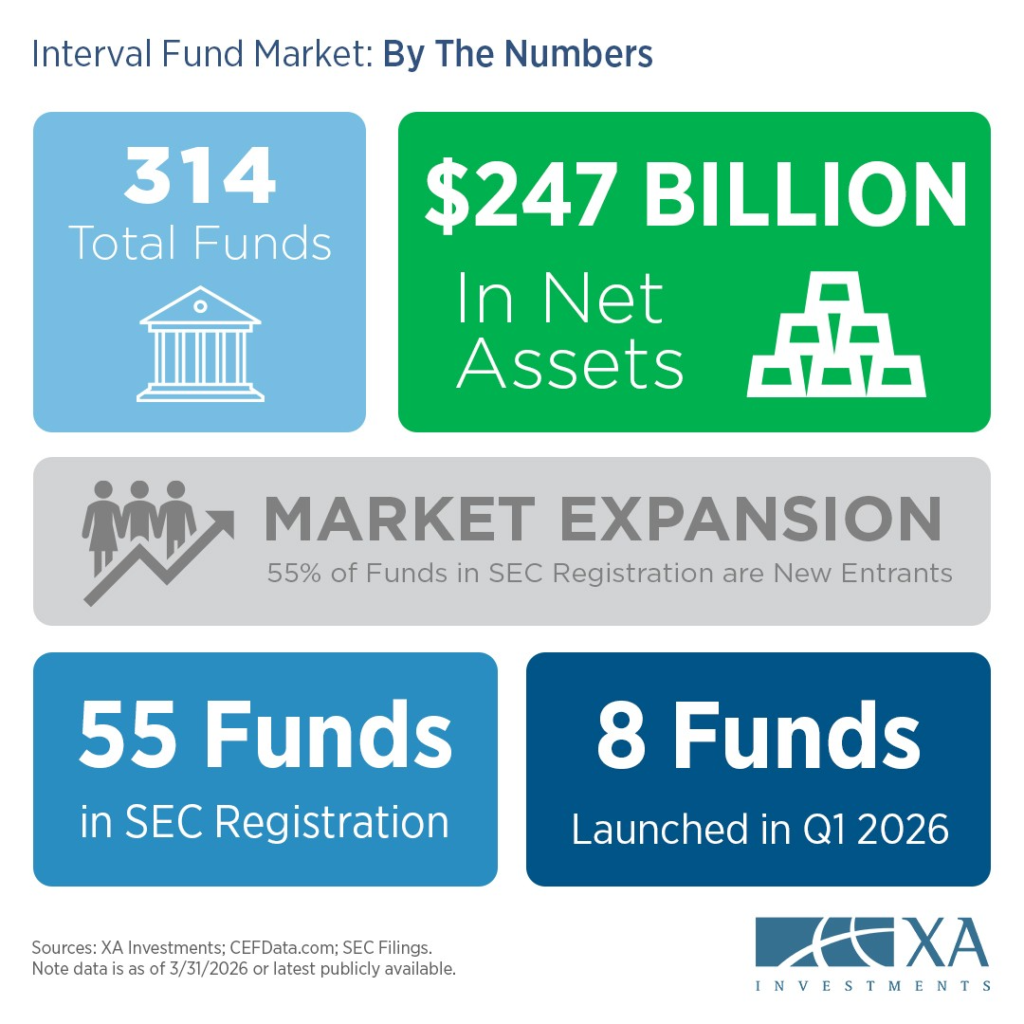 Interval Fund Market: By The Numbers

314
Total Funds

$247 BILLION
In Net Assets

MARKET EXPANSION
55% of Funds in SEC Registration are New Entrants

55 Funds
in SEC Registration

8 Funds
Launched in Q1 2026

Sources: XA Investments; CEFData.com; SEC Filings.
Note data is as of 3/31/2026 or latest publicly available.

XA
INVESTMENTS